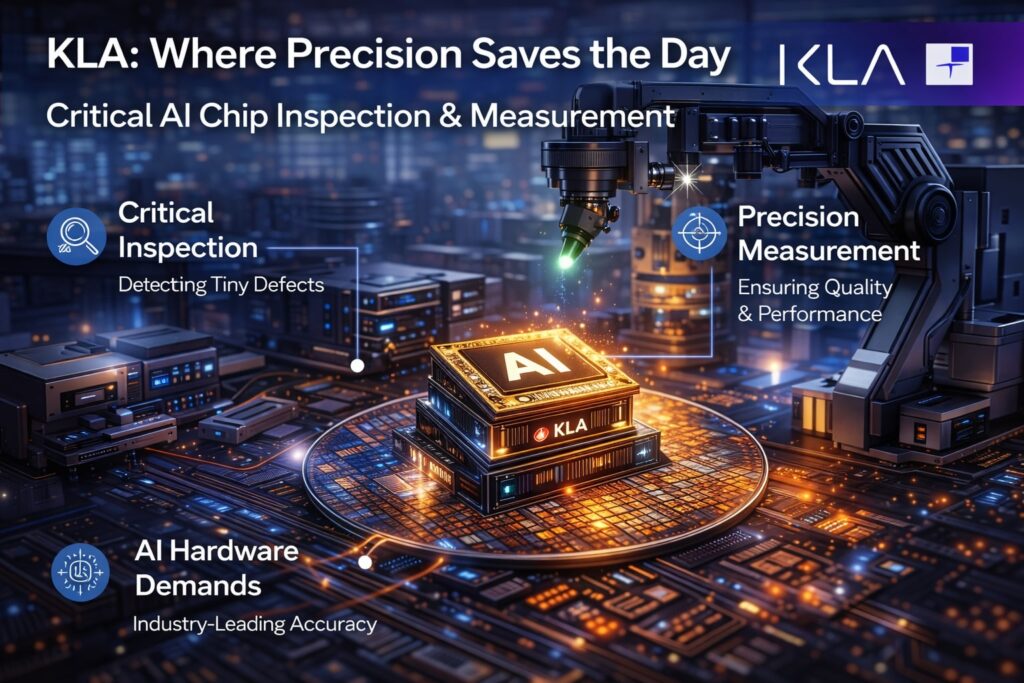 KLA: Where Precision Saves the Day

KLA

Critical AI Chip Inspection & Measurement

Critical Inspection
Detecting Tiny Defects

Precision Measurement
Ensuring Quality & Performance

AI

KLA

AI Hardware Demands
Industry-Leading Accuracy